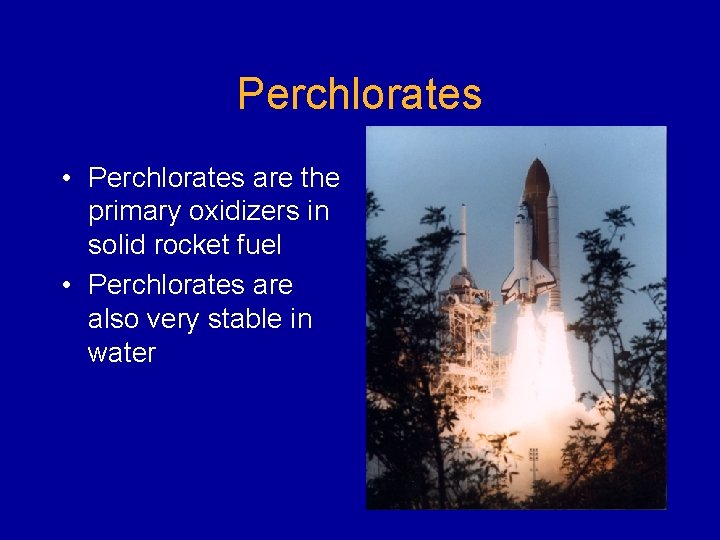 Perchlorates

• Perchlorates are the primary oxidizers in solid rocket fuel
• Perchlorates are also very stable in water